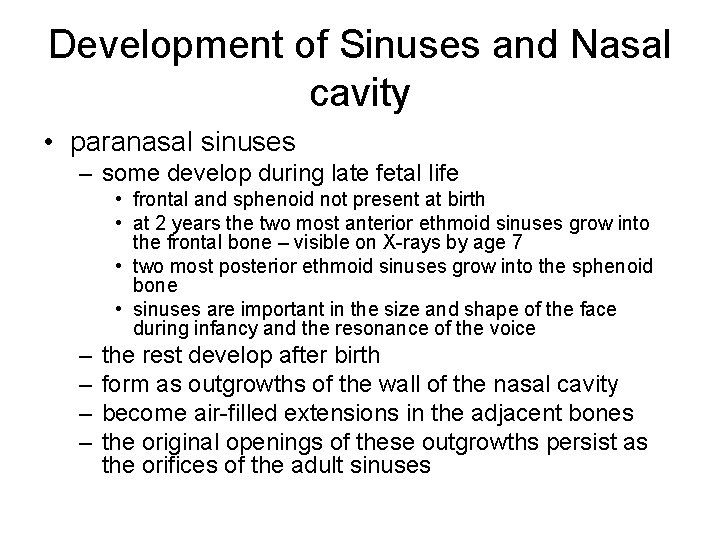 Development of Sinuses and Nasal cavity

• paranasal sinuses
– some develop during late fetal life
• frontal and sphenoid not present at birth
• at 2 years the two most anterior ethmoid sinuses grow into the frontal bone – visible on X-rays by age 7
• two most posterior ethmoid sinuses grow into the sphenoid bone
• sinuses are important in the size and shape of the face during infancy and the resonance of the voice
– the rest develop after birth
– form as outgrowths of the wall of the nasal cavity
– become air-filled extensions in the adjacent bones
– the original openings of these outgrowths persist as the orifices of the adult sinuses